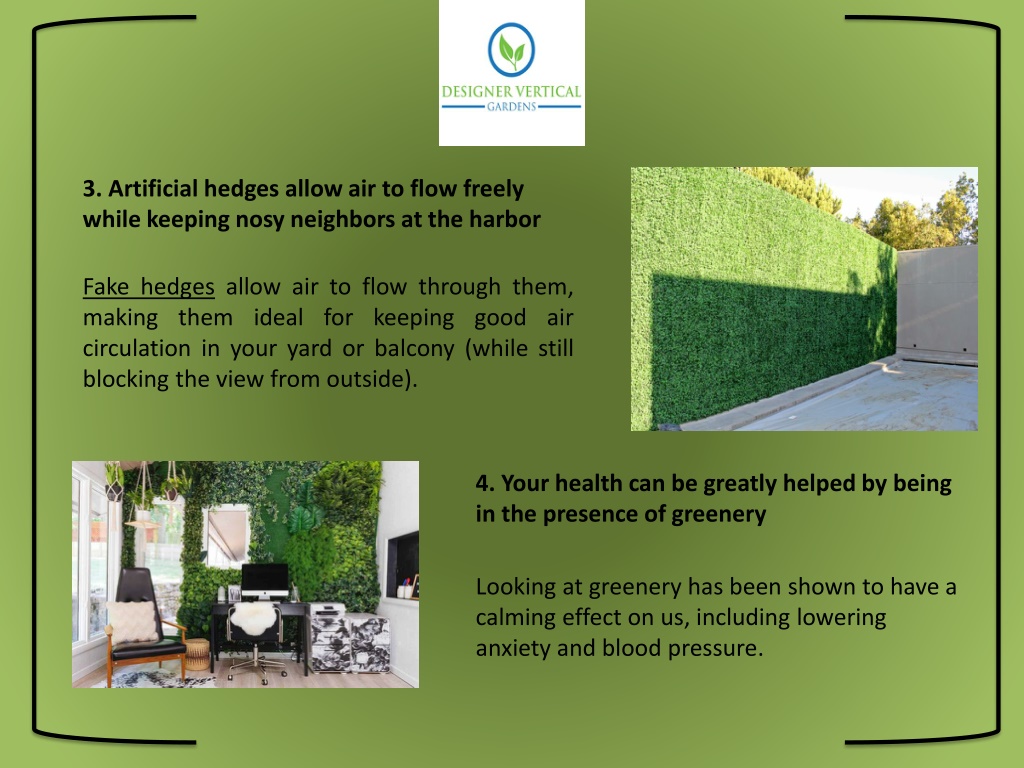 DESIGNER VERTICAL
GARDENS

3. Artificial hedges allow air to flow freely while keeping nosy neighbors at the harbor

Fake hedges allow air to flow through them, making them ideal for keeping good air circulation in your yard or balcony (while still blocking the view from outside).

4. Your health can be greatly helped by being in the presence of greenery

Looking at greenery has been shown to have a calming effect on us, including lowering anxiety and blood pressure.